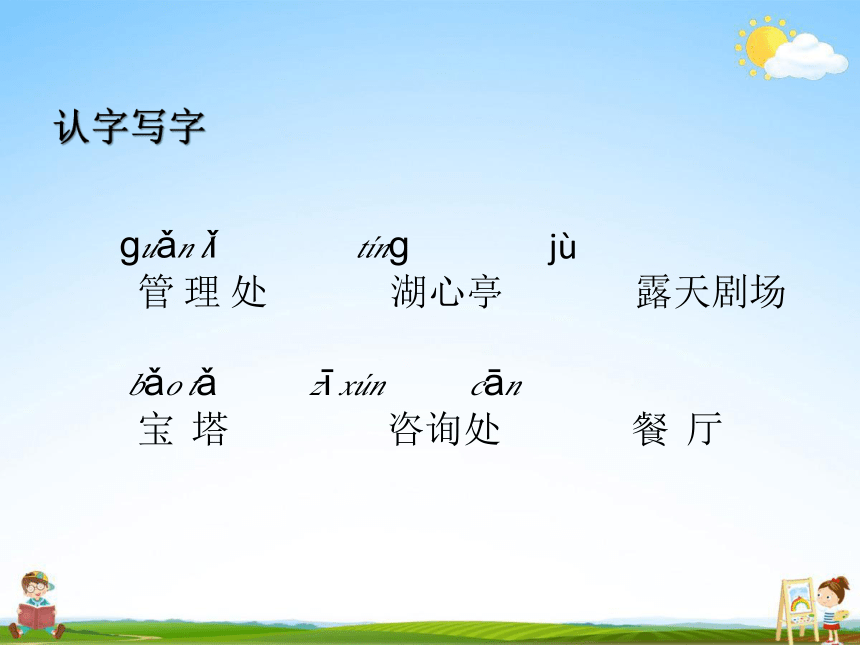 认字写字

guǎn lǐ　　　tíng　　　jù
管 理 处　　　湖心亭　　　露天剧场

bǎo tǎ　　　zī xún　　　cān
宝 塔　　　咨询处　　　餐 厅